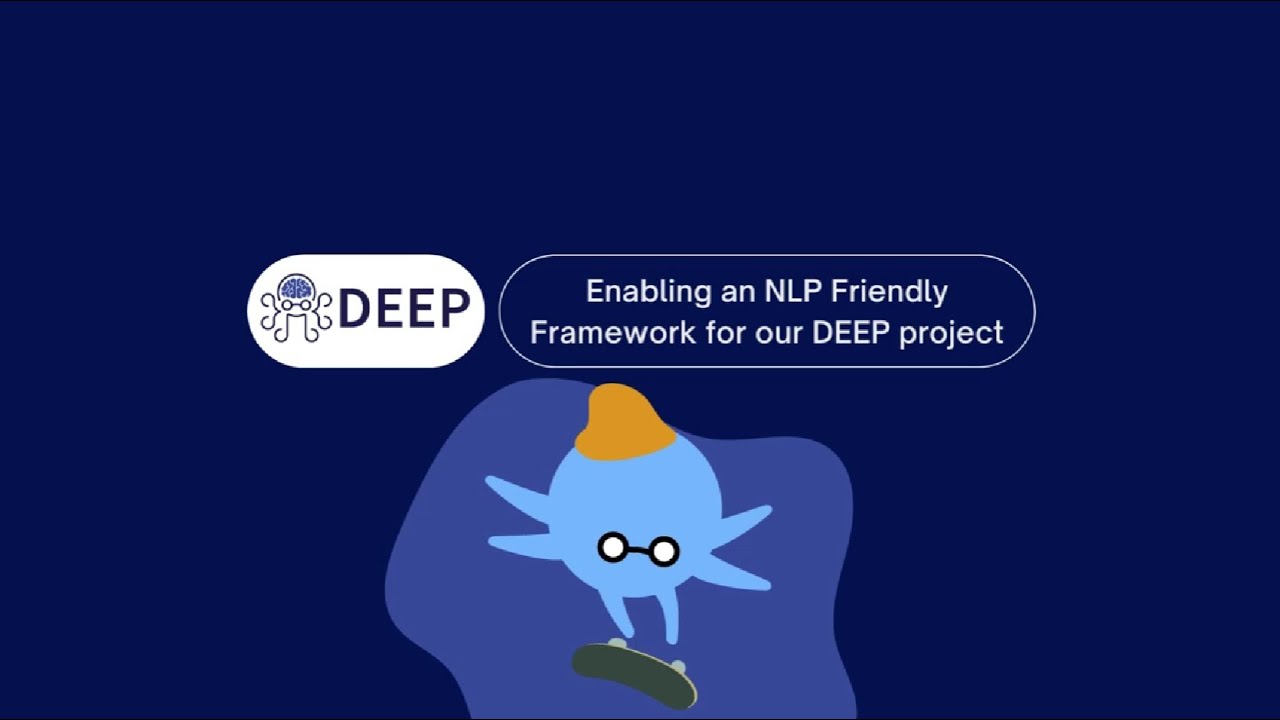 DEEP

Enabling an NLP Friendly Framework for our DEEP project